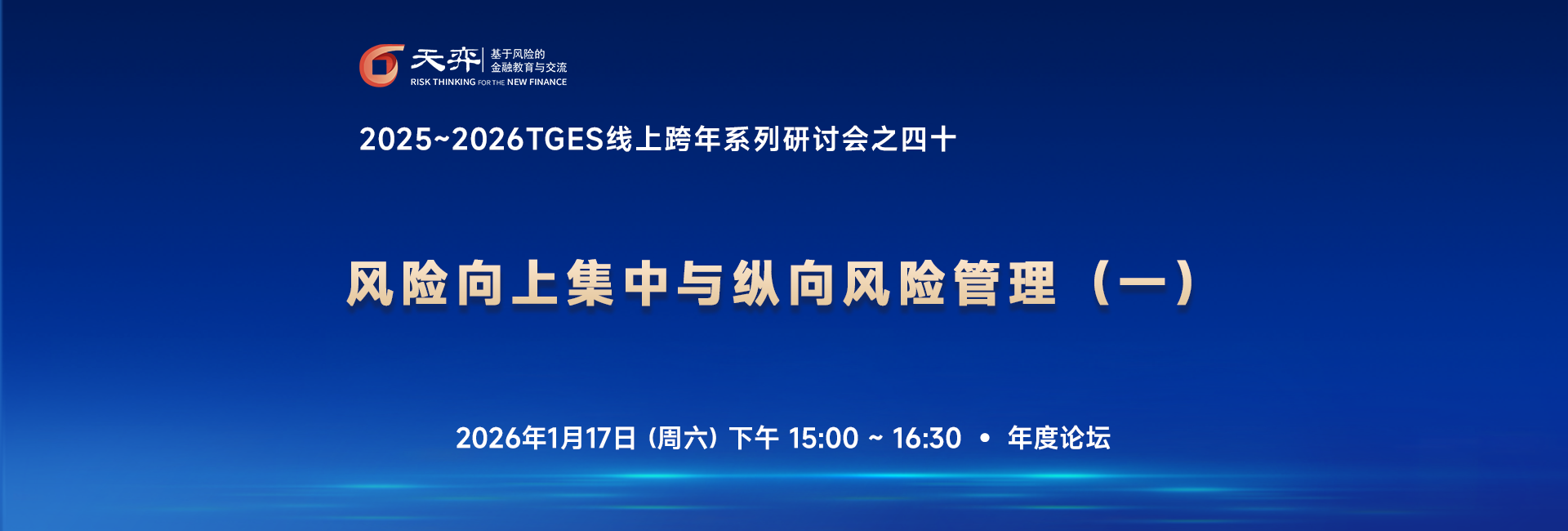 天弈 基于风险的 金融教育与交流
RISK THINKING FOR THE NEW FINANCE

2025~2026TGES线上跨年系列研讨会之四十

风险向上集中与纵向风险管理（一）

2026年1月17日（周六）下午 15:00 ~ 16:30 • 年度论坛